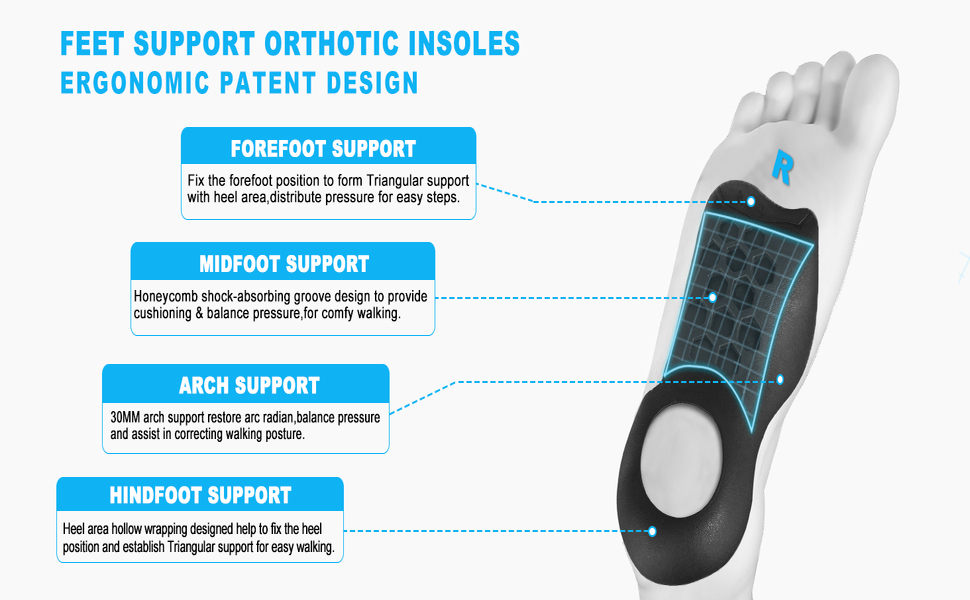 FEET SUPPORT ORTHOTIC INSOLES
ERGONOMIC PATENT DESIGN

FOREFOOT SUPPORT
Fix the forefoot position to form Triangular support with heel area,distribute pressure for easy steps.

MIDFOOT SUPPORT
Honeycomb shock-absorbing groove design to provide cushioning & balance pressure,for comfy walking.

ARCH SUPPORT
30MM arch support restore arc radian,balance pressure and assist in correcting walking posture.

HINDFOOT SUPPORT
Heel area hollow wrapping designed help to fix the heel position and establish Triangular support for easy walking.

R